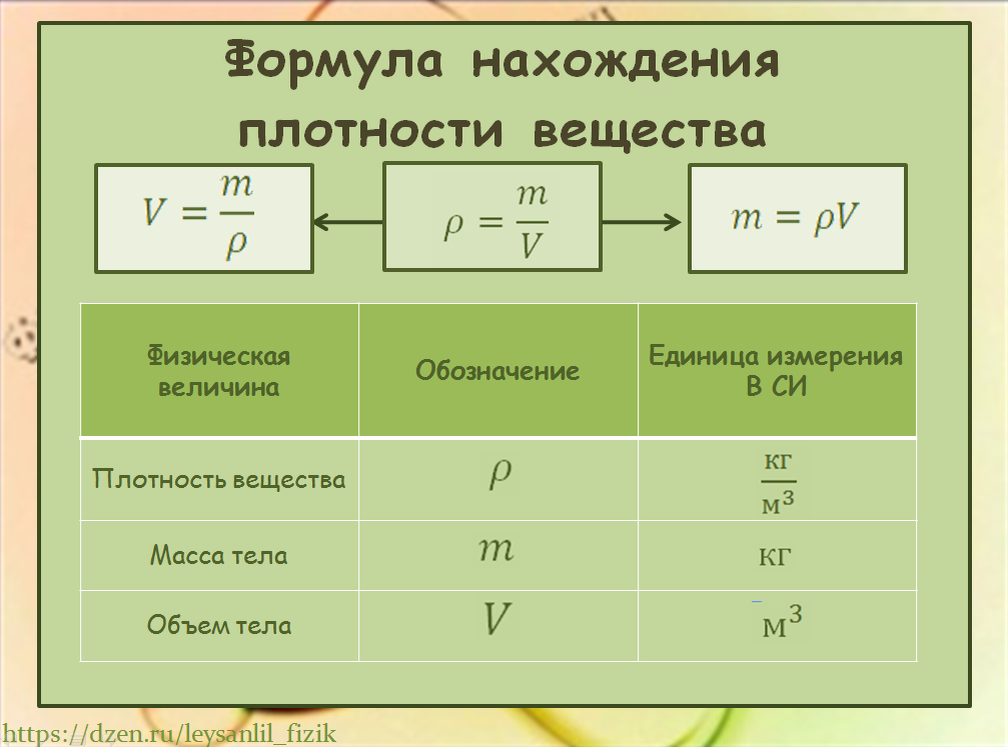 Формула нахождения плотности вещества

$V = \frac{m}{\rho}$

$\rho = \frac{m}{V}$

$m = \rho V$

| Физическая величина | Обозначение | Единица измерения В СИ |
|---|---|---|
| Плотность вещества | $\rho$ | $\frac{кг}{м^3}$ |
| Масса тела | $m$ | кг |
| Объем тела | $V$ | $м^3$ |

https://dzen.ru/leysanlil_fizik